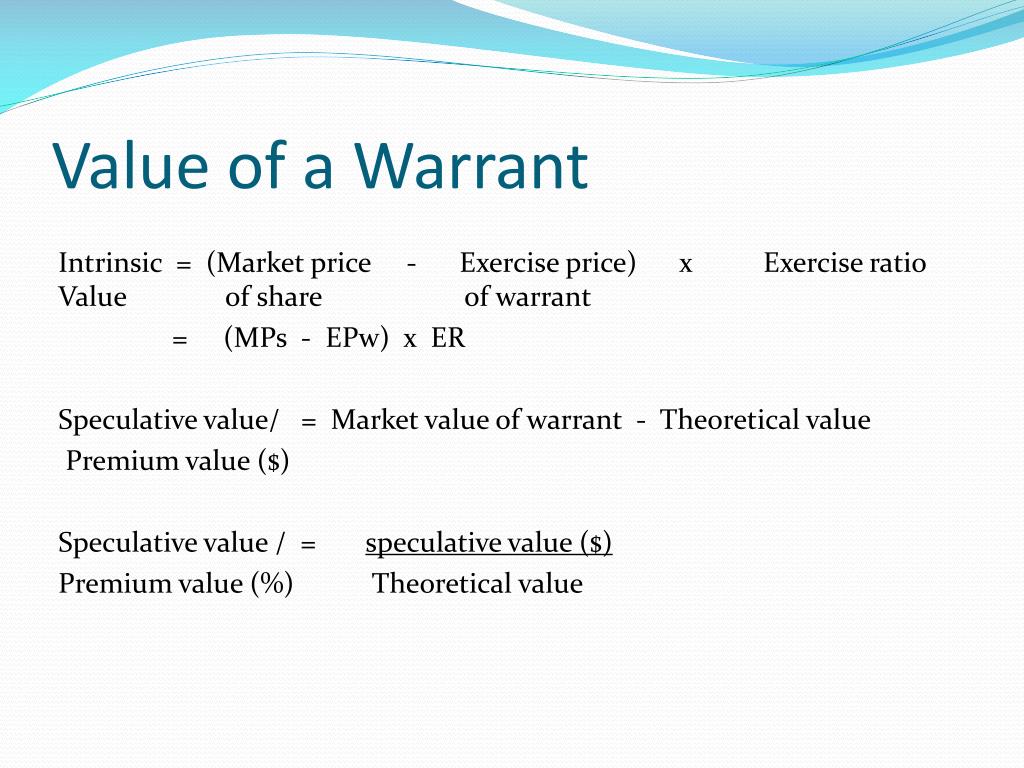 Value of a Warrant

Intrinsic = (Market price - Exercise price) x Exercise ratio
Value of share of warrant

= (MPs - EPw) x ER

Speculative value/ = Market value of warrant - Theoretical value
Premium value ($)

Speculative value / = speculative value ($)
Premium value (%) Theoretical value